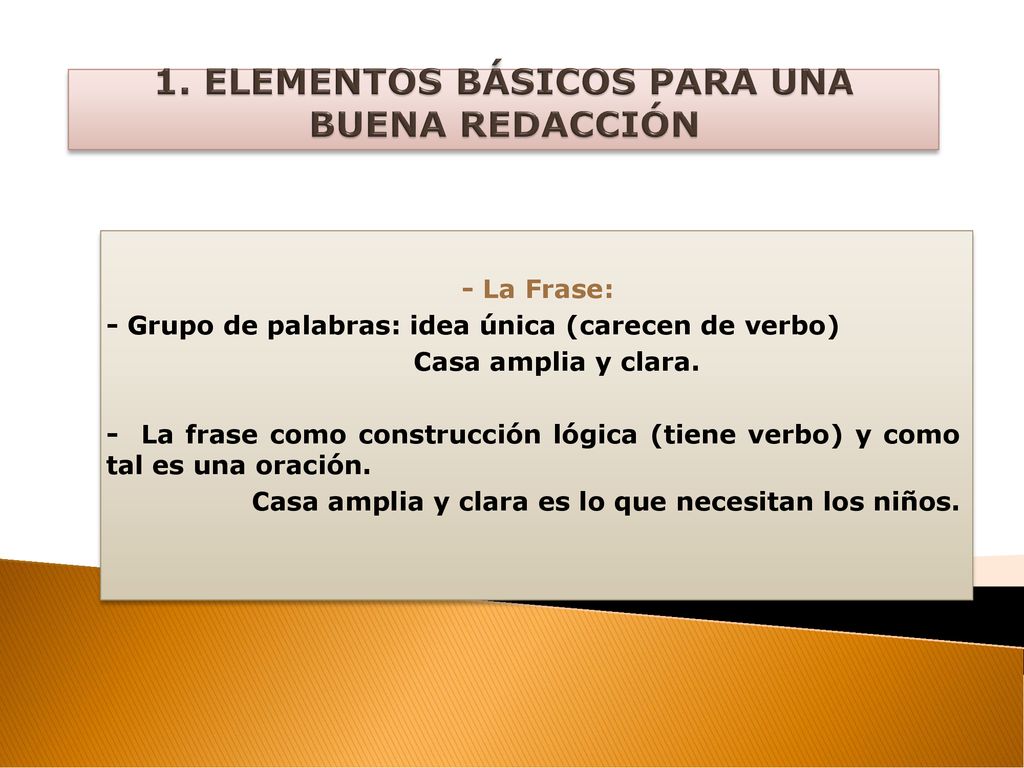 1. ELEMENTOS BÁSICOS PARA UNA BUENA REDACCIÓN

- La Frase:

- Grupo de palabras: idea única (carecen de verbo)

Casa amplia y clara.

- La frase como construcción lógica (tiene verbo) y como tal es una oración.

Casa amplia y clara es lo que necesitan los niños.